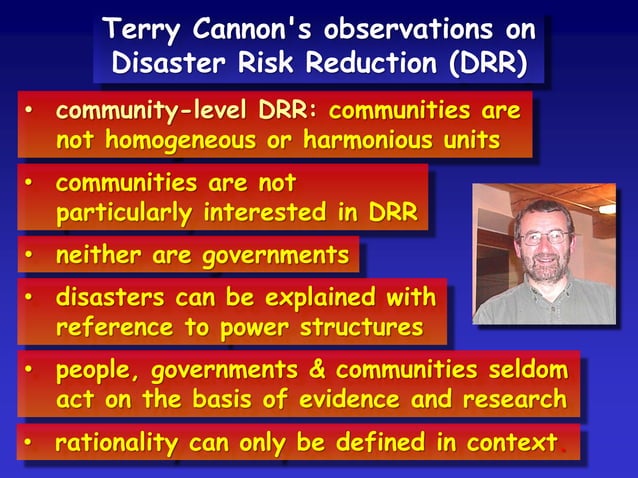 Terry Cannon's observations on Disaster Risk Reduction (DRR)

• community-level DRR: communities are not homogeneous or harmonious units

• communities are not particularly interested in DRR

• neither are governments

• disasters can be explained with reference to power structures

• people, governments & communities seldom act on the basis of evidence and research

• rationality can only be defined in context.